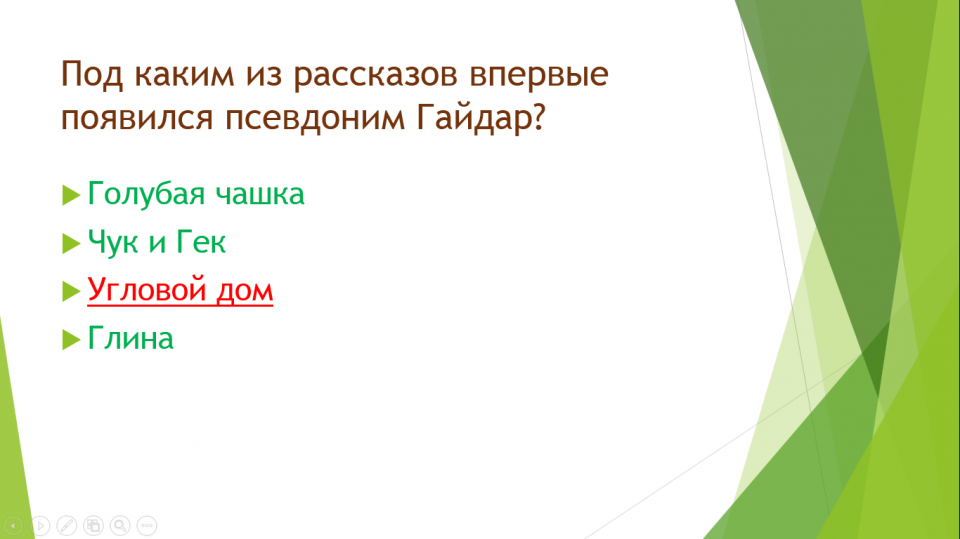 Под каким из рассказов впервые появился псевдоним Гайдар?

Голубая чашка

Чук и Гек

Угловой дом

Глина